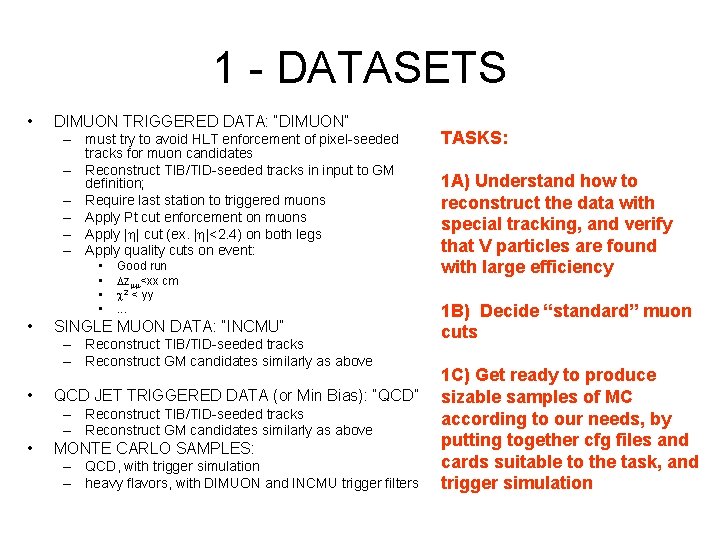 1 - DATASETS

• DIMUON TRIGGERED DATA: "DIMUON"
– must try to avoid HLT enforcement of pixel-seeded tracks for muon candidates
– Reconstruct TIB/TID-seeded tracks in input to GM definition;
– Require last station to triggered muons
– Apply Pt cut enforcement on muons
– Apply $|\eta|$ cut (ex. $|\eta|<2.4$) on both legs
– Apply quality cuts on event:
• Good run
• $\Delta z_{\mu\mu}$<xx cm
• $\chi^2$ < yy
• ...
• SINGLE MUON DATA: "INCMU"
– Reconstruct TIB/TID-seeded tracks
– Reconstruct GM candidates similarly as above
• QCD JET TRIGGERED DATA (or Min Bias): "QCD"
– Reconstruct TIB/TID-seeded tracks
– Reconstruct GM candidates similarly as above
• MONTE CARLO SAMPLES:
– QCD, with trigger simulation
– heavy flavors, with DIMUON and INCMU trigger filters

TASKS:

1A) Understand how to reconstruct the data with special tracking, and verify that V particles are found with large efficiency

1B) Decide “standard” muon cuts

1C) Get ready to produce sizable samples of MC according to our needs, by putting together cfg files and cards suitable to the task, and trigger simulation